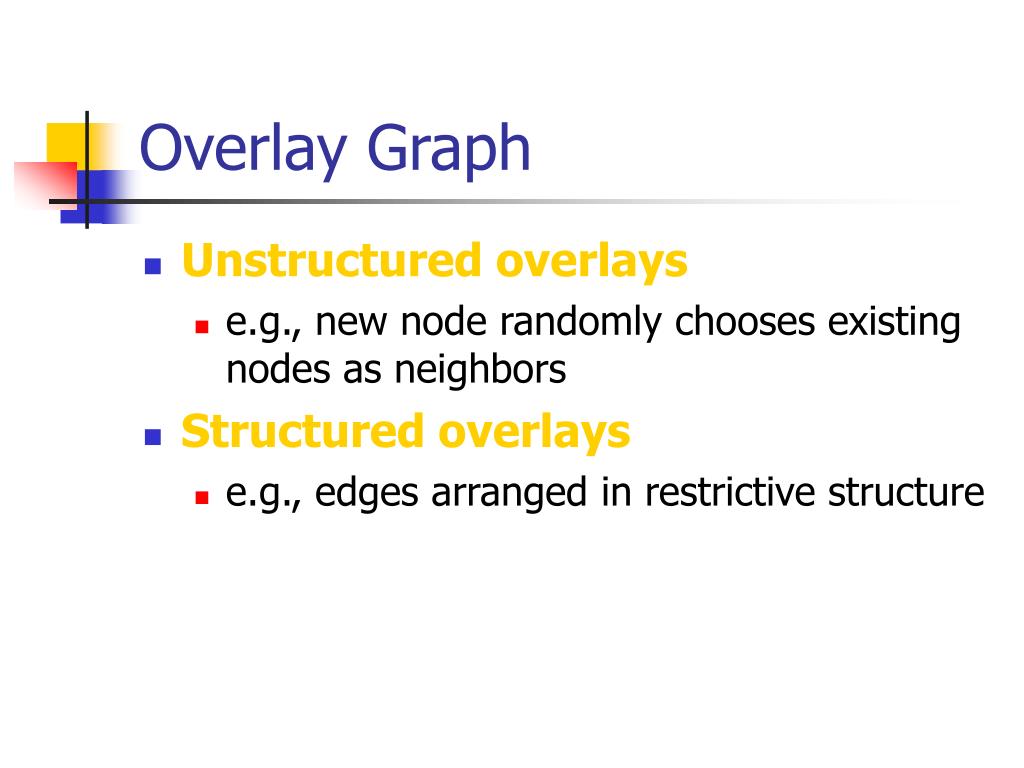 Overlay Graph

- Unstructured overlays
  - e.g., new node randomly chooses existing nodes as neighbors
- Structured overlays
  - e.g., edges arranged in restrictive structure